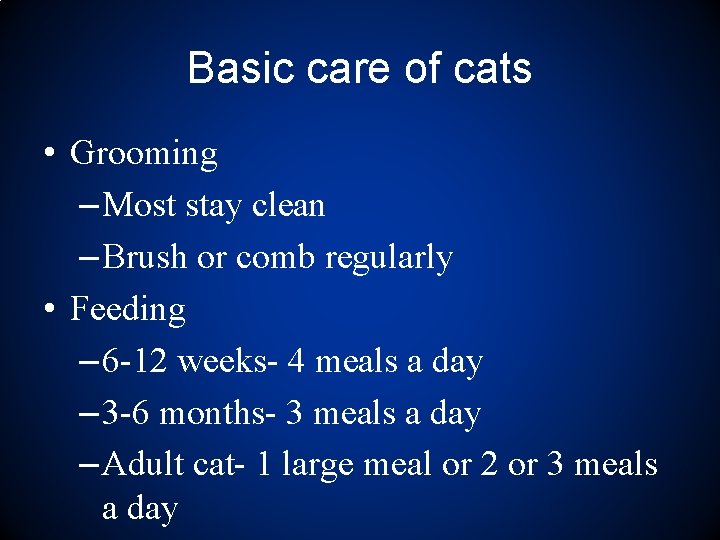 Basic care of cats

• Grooming
– Most stay clean
– Brush or comb regularly
• Feeding
– 6-12 weeks- 4 meals a day
– 3-6 months- 3 meals a day
– Adult cat- 1 large meal or 2 or 3 meals a day